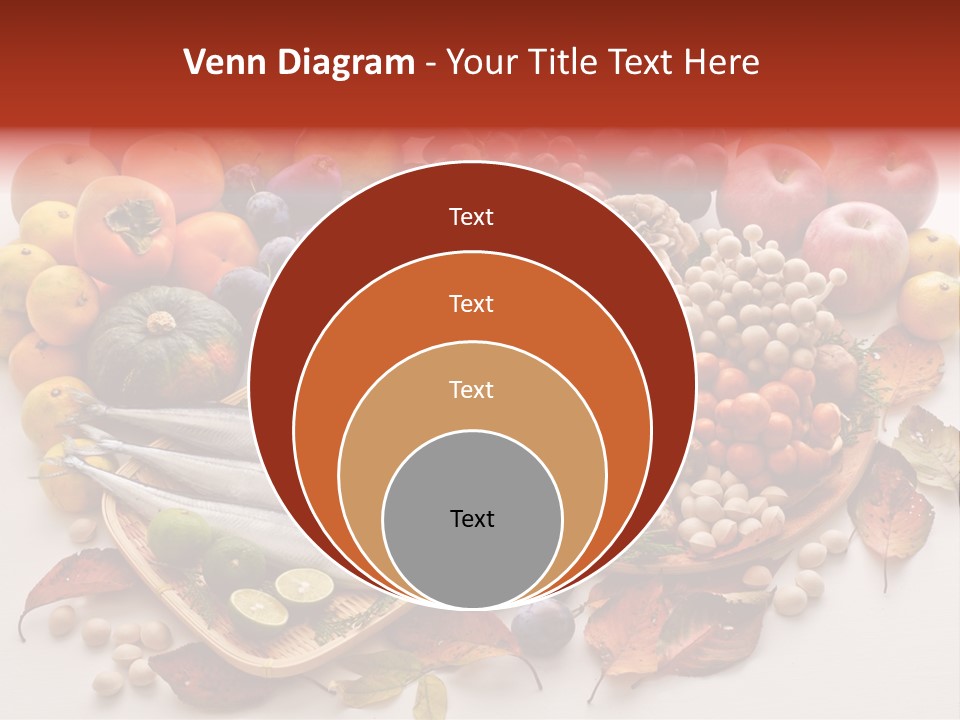 Venn Diagram - Your Title Text Here

Text

Text

Text

Text